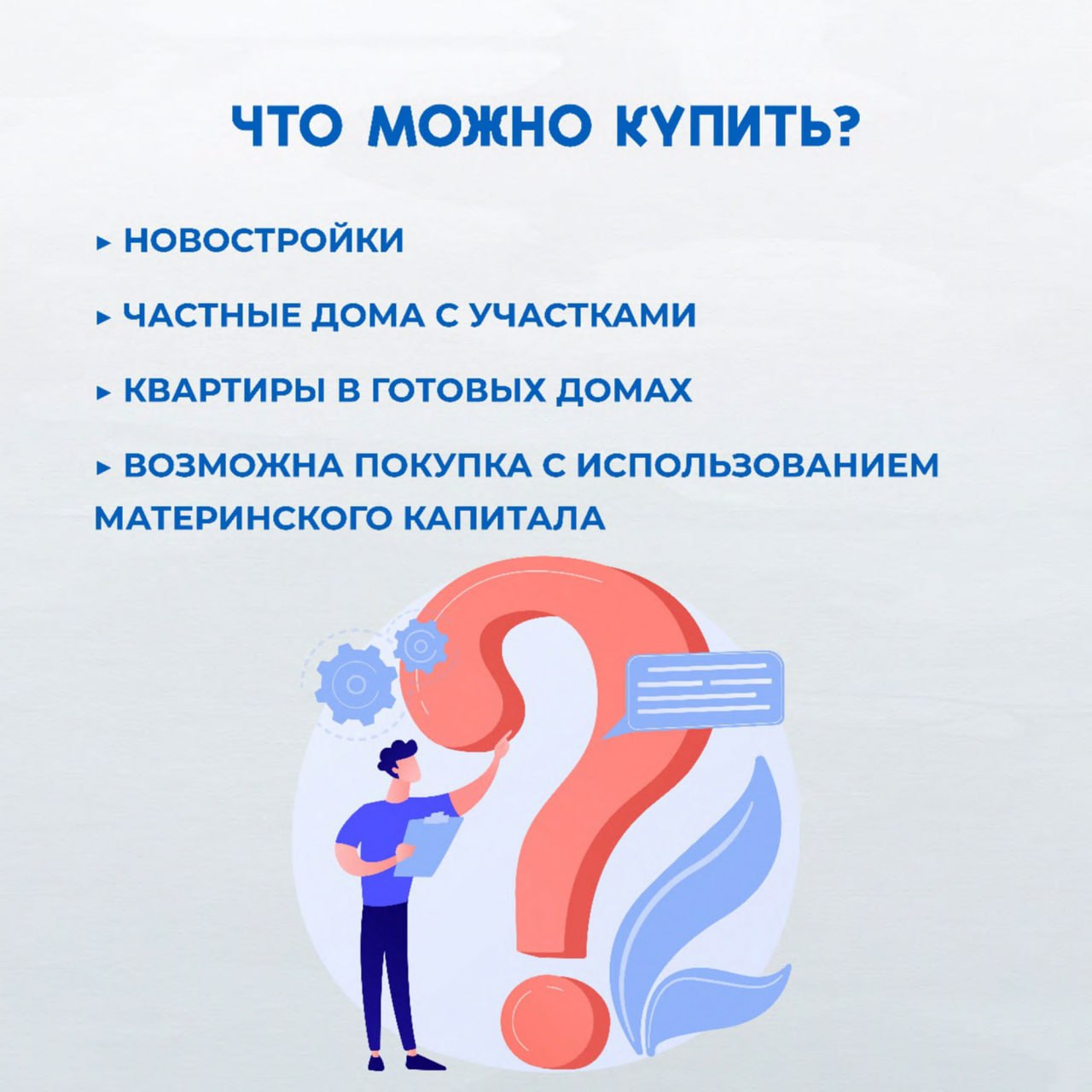 ЧТО МОЖНО КУПИТЬ?

▸ НОВОСТРОЙКИ

▸ ЧАСТНЫЕ ДОМА С УЧАСТКАМИ

▸ КВАРТИРЫ В ГОТОВЫХ ДОМАХ

▸ ВОЗМОЖНА ПОКУПКА С ИСПОЛЬЗОВАНИЕМ МАТЕРИНСКОГО КАПИТАЛА